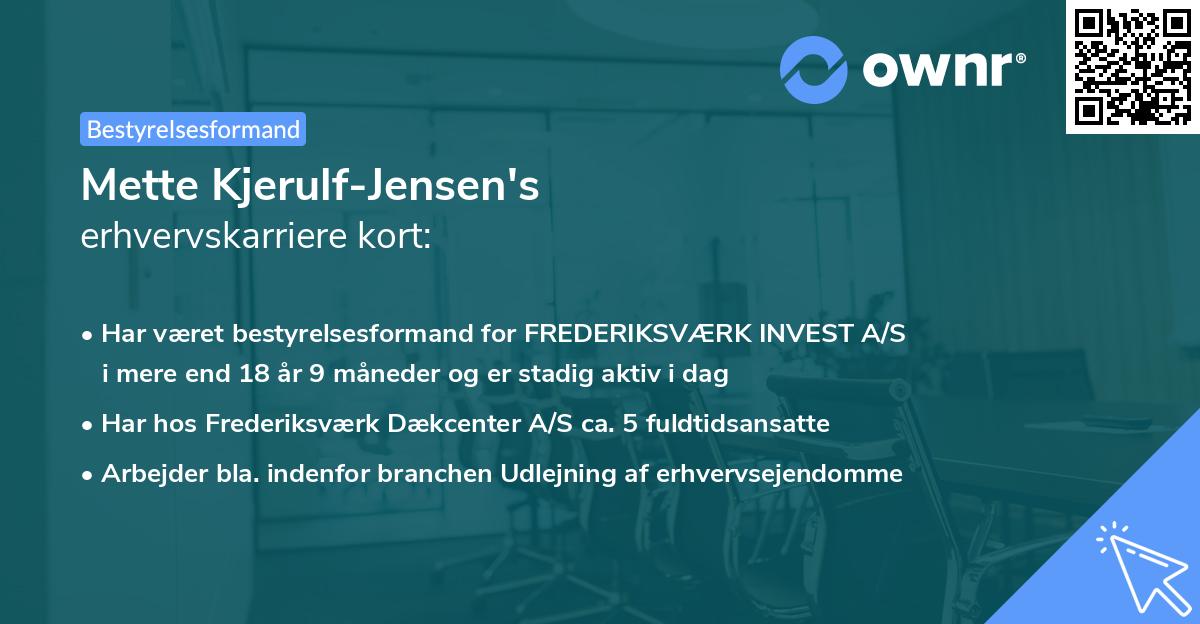 ownr®

Bestyrelsesformand

Mette Kjerulf-Jensen's
erhvervskarriere kort:

• Har været bestyrelsesformand for FREDERIKSVÆRK INVEST A/S i mere end 18 år 9 måneder og er stadig aktiv i dag

• Har hos Frederiksværk Dækcenter A/S ca. 5 fuldtidsansatte

• Arbejder bla. indenfor branchen Udlejning af erhvervsejendomme